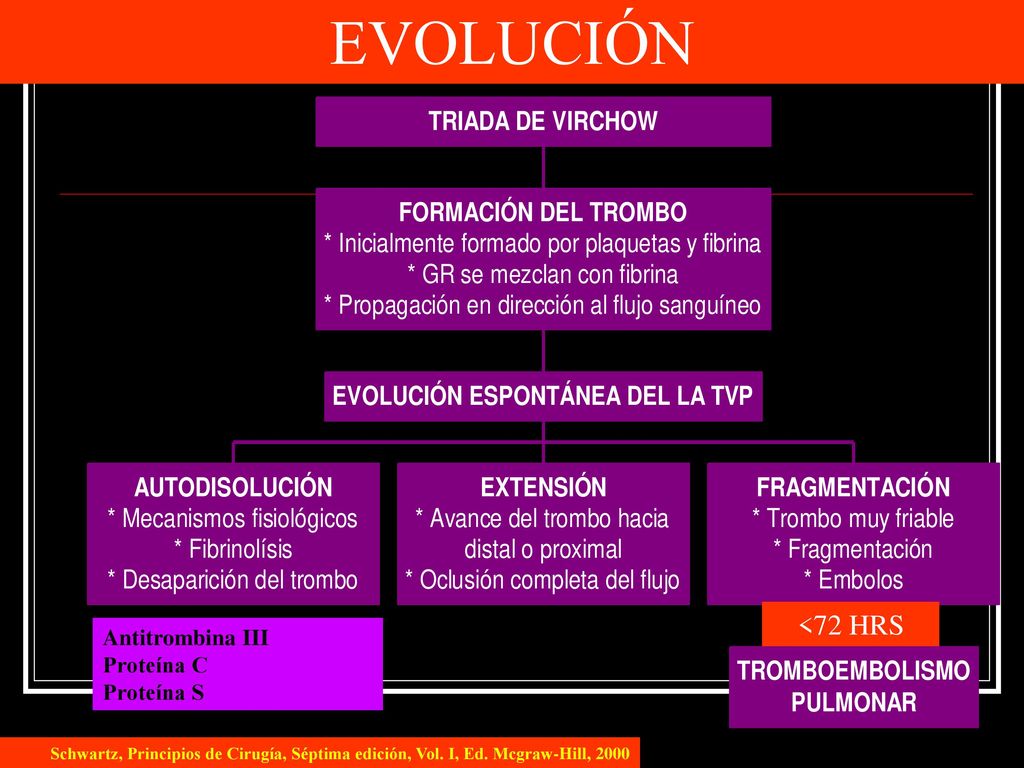 EVOLUCIÓN

TRIADA DE VIRCHOW

FORMACIÓN DEL TROMBO
* Inicialmente formado por plaquetas y fibrina
* GR se mezclan con fibrina
* Propagación en dirección al flujo sanguíneo

EVOLUCIÓN ESPONTÁNEA DEL LA TVP

AUTODISOLUCIÓN
* Mecanismos fisiológicos
* Fibrinolísis
* Desaparición del trombo

EXTENSIÓN
* Avance del trombo hacia distal o proximal
* Oclusión completa del flujo

FRAGMENTACIÓN
* Trombo muy friable
* Fragmentación
* Embolos

Antitrombina III
Proteína C
Proteína S

<72 HRS

TROMBOEMBOLISMO PULMONAR

Schwartz, Principios de Cirugía, Séptima edición, Vol. I, Ed. Mcgraw-Hill, 2000